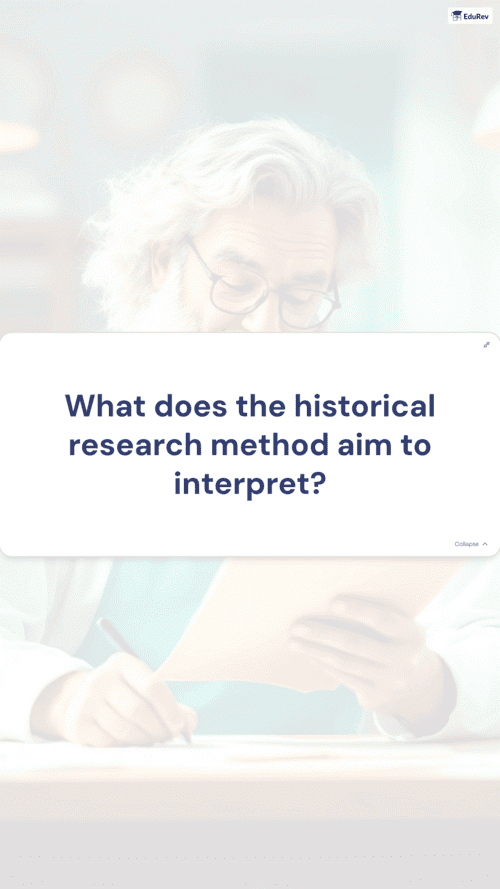 EduRev

What does the historical research method aim to interpret?

Collapse